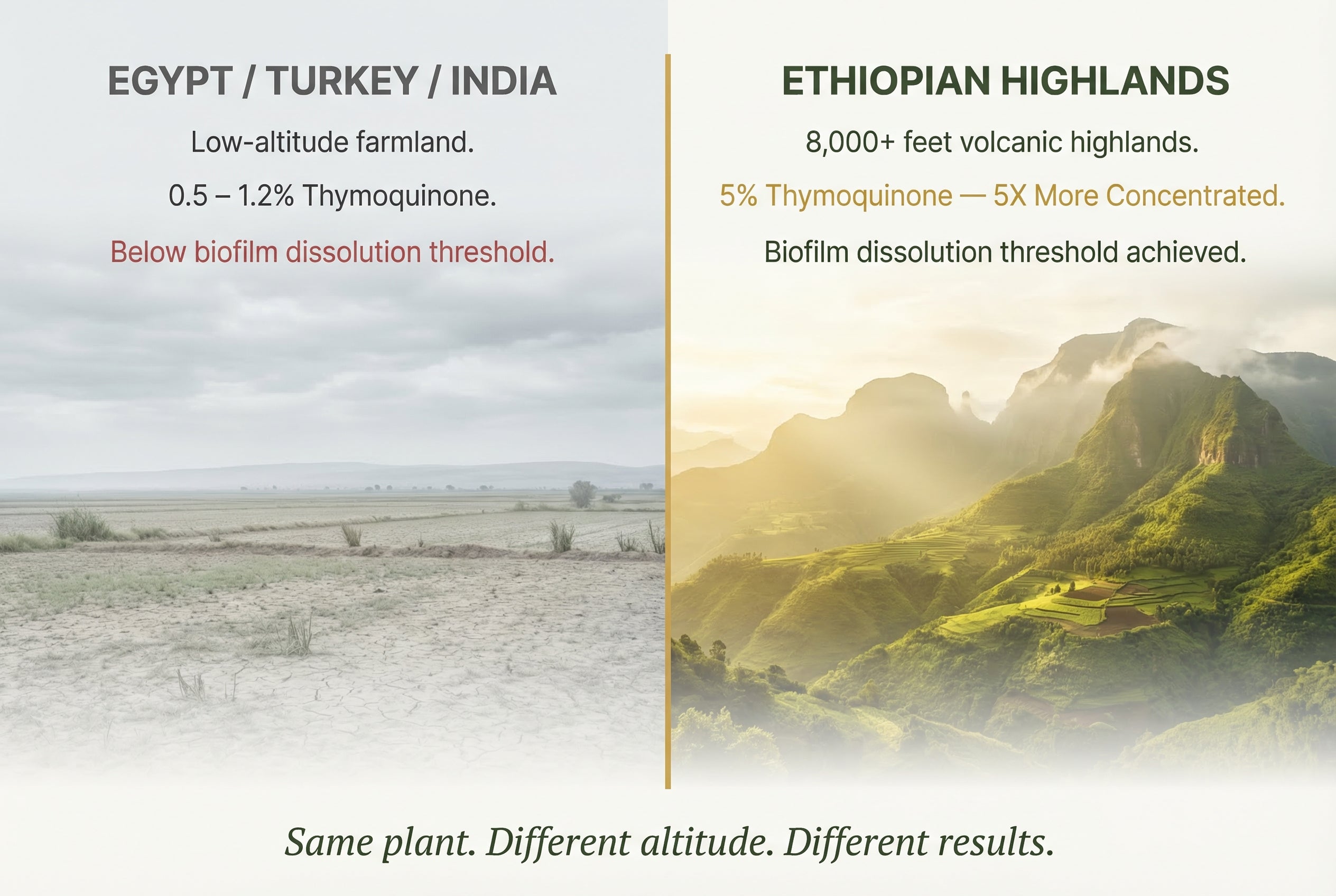 EGYPT / TURKEY / INDIA

Low-altitude farmland.

0.5 – 1.2% Thymoquinone.

Below biofilm dissolution threshold.

ETHIOPIAN HIGHLANDS

8,000+ feet volcanic highlands.

5% Thymoquinone — 5X More Concentrated.

Biofilm dissolution threshold achieved.

Same plant. Different altitude. Different results.